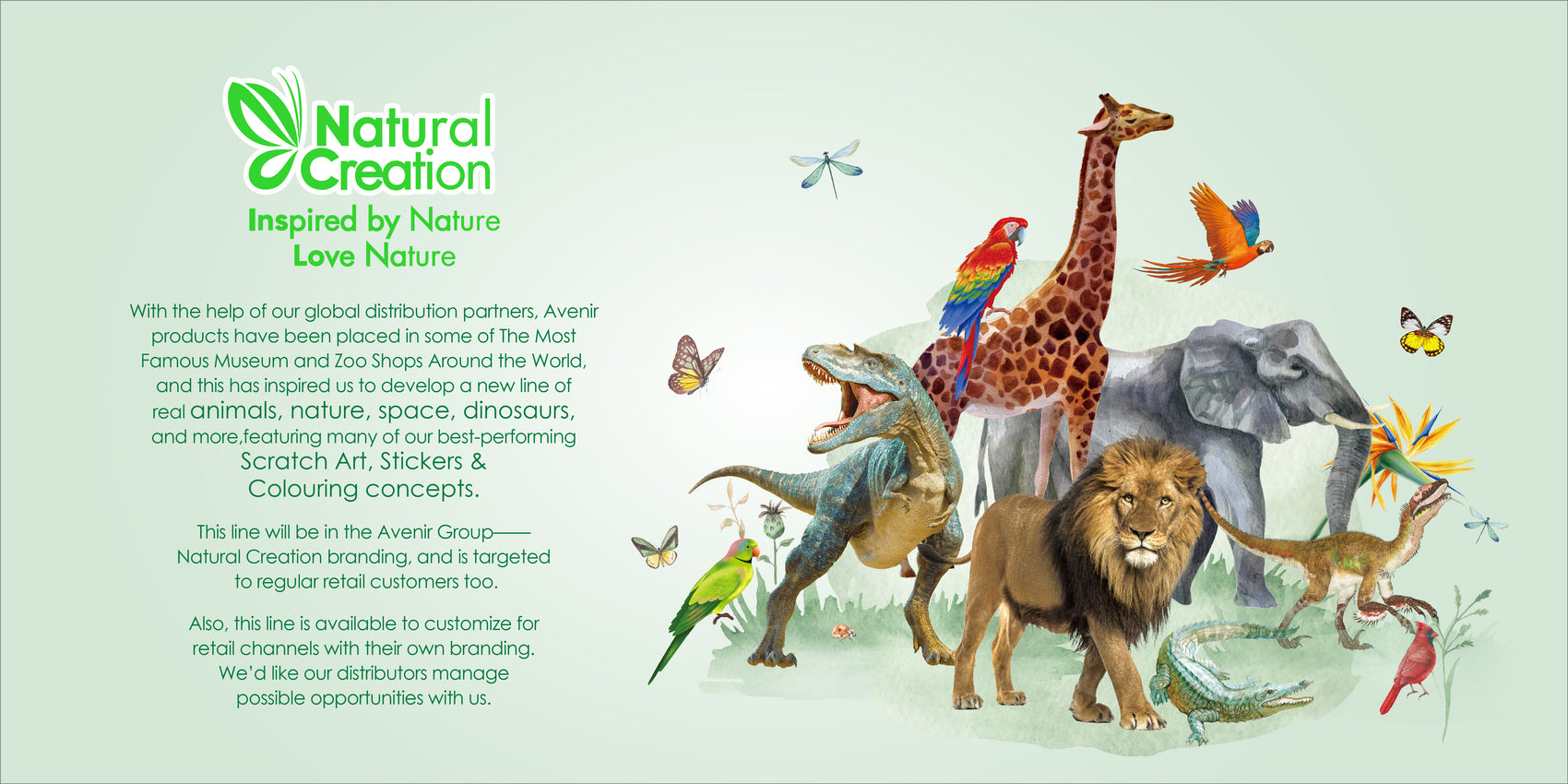 Natural Creation

Inspired by Nature
Love Nature

With the help of our global distribution partners, Avenir products have been placed in some of The Most Famous Museum and Zoo Shops Around the World, and this has inspired us to develop a new line of real animals, nature, space, dinosaurs, and more,featuring many of our best-performing Scratch Art, Stickers & Colouring concepts.

This line will be in the Avenir Group—— Natural Creation branding, and is targeted to regular retail customers too.

Also, this line is available to customize for retail channels with their own branding. We'd like our distributors manage possible opportunities with us.